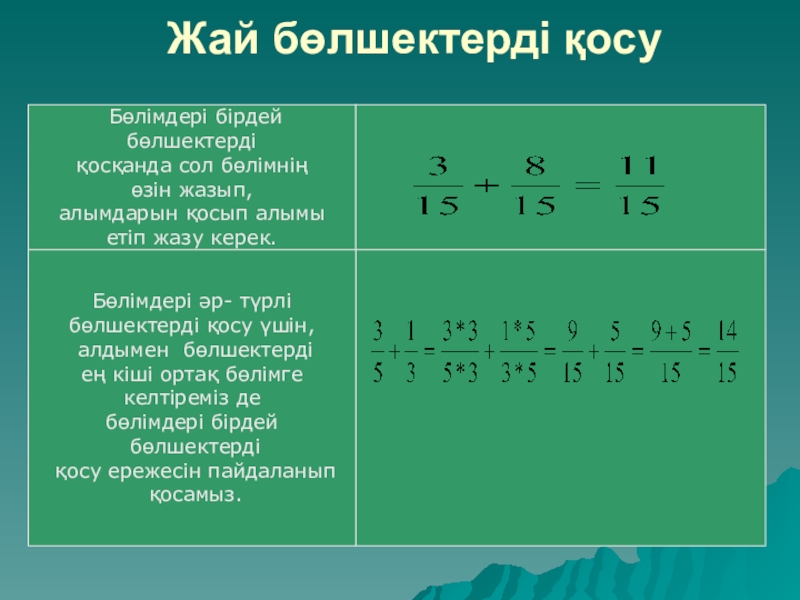 Жай бөлшектерді қосу

| Бөлімдері бірдей бөлшектерді қосқанда сол бөлімнің өзін жазып, алымдарын қосып алымы етіп жазу керек. | $\frac{3}{15}+\frac{8}{15}=\frac{11}{15}$ |
|---|---|
| Бөлімдері әр- түрлі бөлшектерді қосу үшін, алдымен бөлшектерді ең кіші ортақ бөлімге келтіреміз де бөлімдері бірдей бөлшектерді қосу ережесін пайдаланып қосамыз. | $\frac{3}{5}+\frac{1}{3}=\frac{3*3}{5*3}+\frac{1*5}{3*5}=\frac{9}{15}+\frac{5}{15}=\frac{9+5}{15}=\frac{14}{15}$ |